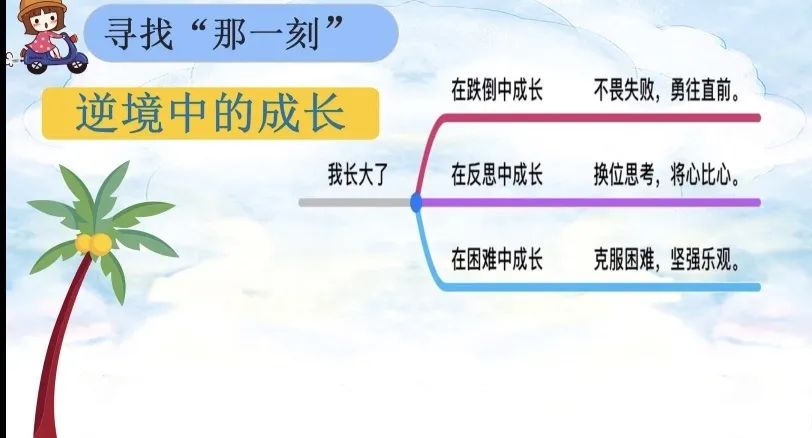 寻找“那一刻”

逆境中的成长

我长大了

在跌倒中成长　不畏失败，勇往直前。

在反思中成长　换位思考，将心比心。

在困难中成长　克服困难，坚强乐观。